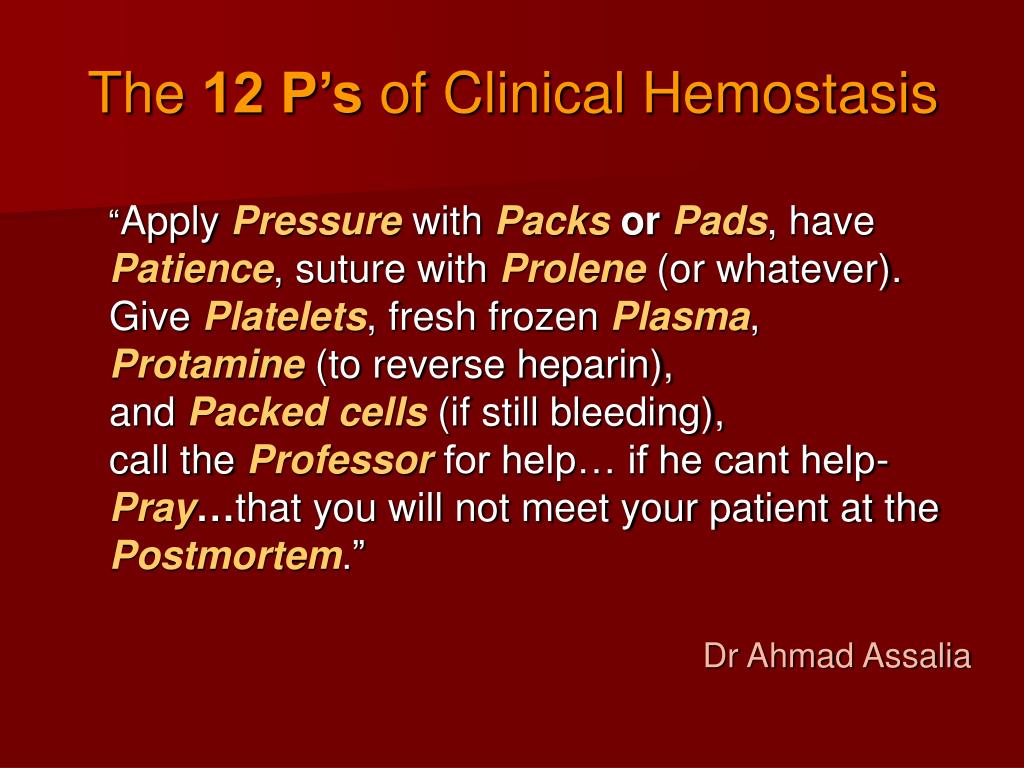 The 12 P’s of Clinical Hemostasis

“Apply Pressure with Packs or Pads, have Patience, suture with Prolene (or whatever). Give Platelets, fresh frozen Plasma, Protamine (to reverse heparin), and Packed cells (if still bleeding), call the Professor for help… if he cant help- Pray…that you will not meet your patient at the Postmortem.”

Dr Ahmad Assalia